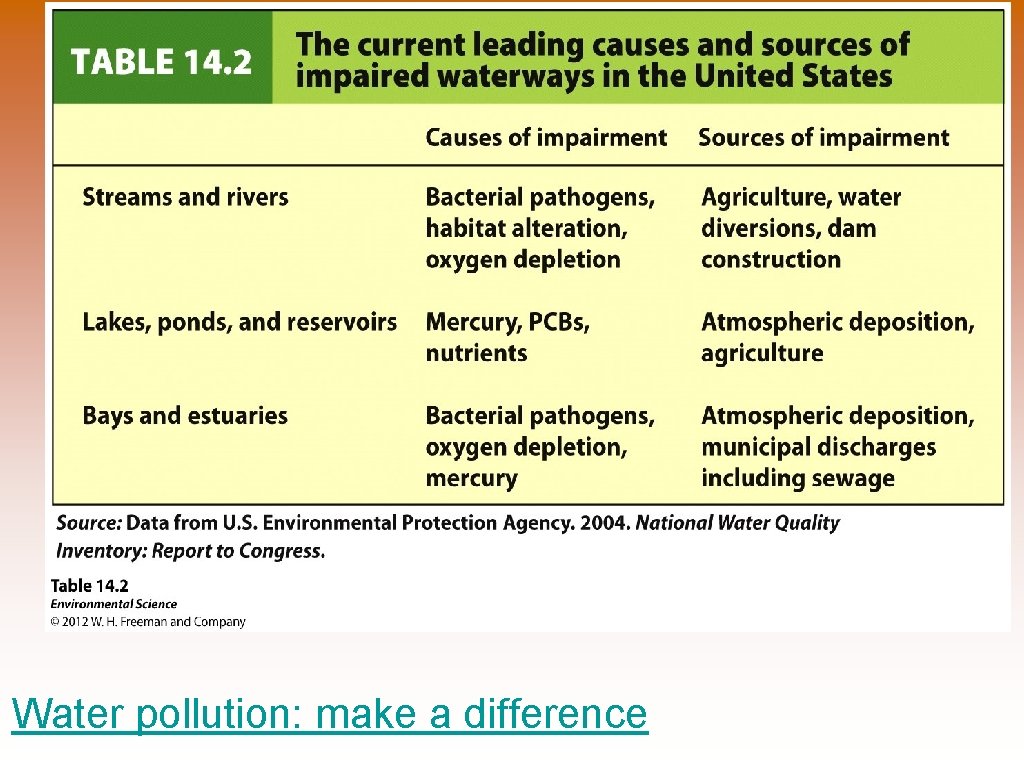 TABLE 14.2 The current leading causes and sources of impaired waterways in the United States

| | Causes of impairment | Sources of impairment |
|---|---|---|
| Streams and rivers | Bacterial pathogens, habitat alteration, oxygen depletion | Agriculture, water diversions, dam construction |
| Lakes, ponds, and reservoirs | Mercury, PCBs, nutrients | Atmospheric deposition, agriculture |
| Bays and estuaries | Bacterial pathogens, oxygen depletion, mercury | Atmospheric deposition, municipal discharges including sewage |

Source: Data from U.S. Environmental Protection Agency. 2004. National Water Quality Inventory: Report to Congress.

Table 14.2
Environmental Science
© 2012 W. H. Freeman and Company

Water pollution: make a difference